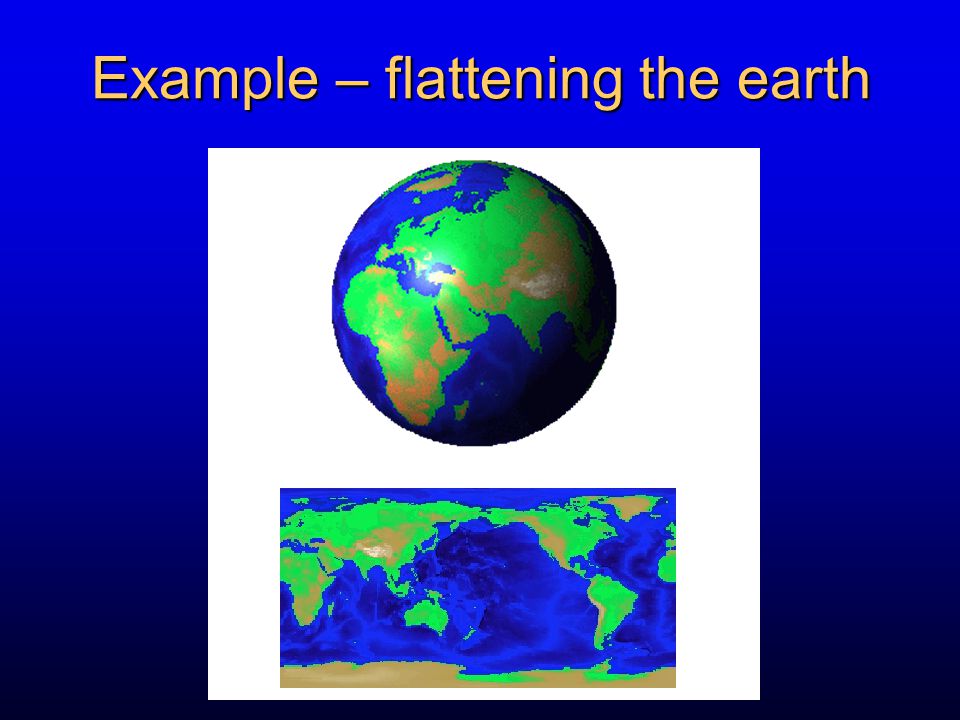 Example – flattening the earth